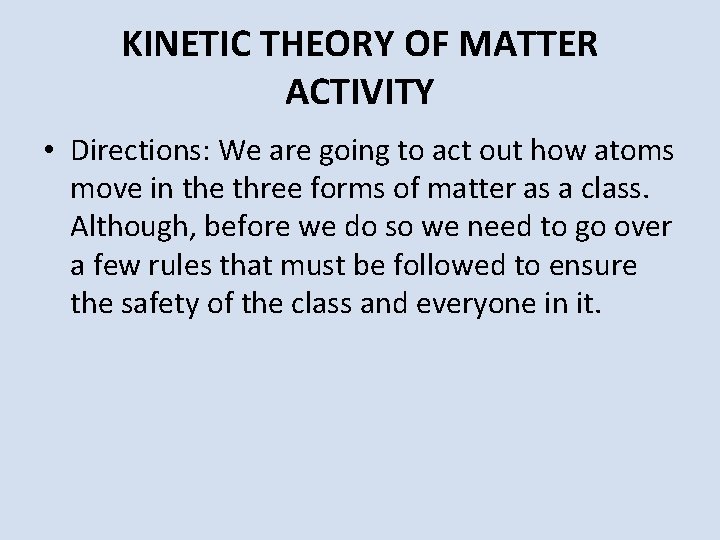 KINETIC THEORY OF MATTER ACTIVITY

• Directions: We are going to act out how atoms move in the three forms of matter as a class. Although, before we do so we need to go over a few rules that must be followed to ensure the safety of the class and everyone in it.